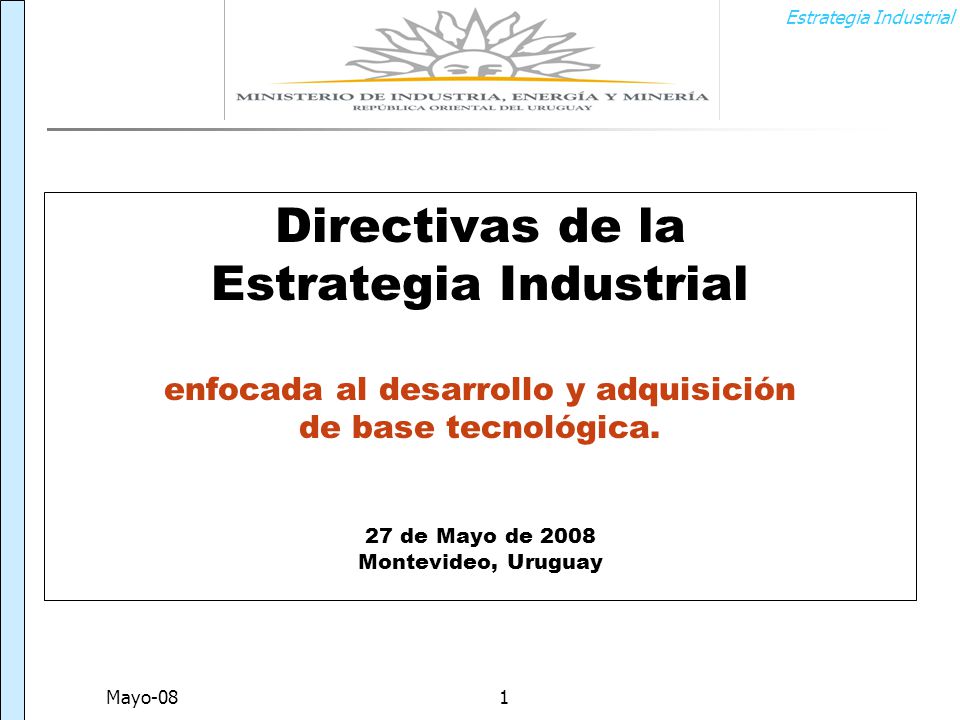 Estrategia Industrial

MINISTERIO DE INDUSTRIA, ENERGÍA Y MINERÍA
REPÚBLICA ORIENTAL DEL URUGUAY

Directivas de la Estrategia Industrial

enfocada al desarrollo y adquisición de base tecnológica.

27 de Mayo de 2008
Montevideo, Uruguay

Mayo-08

1